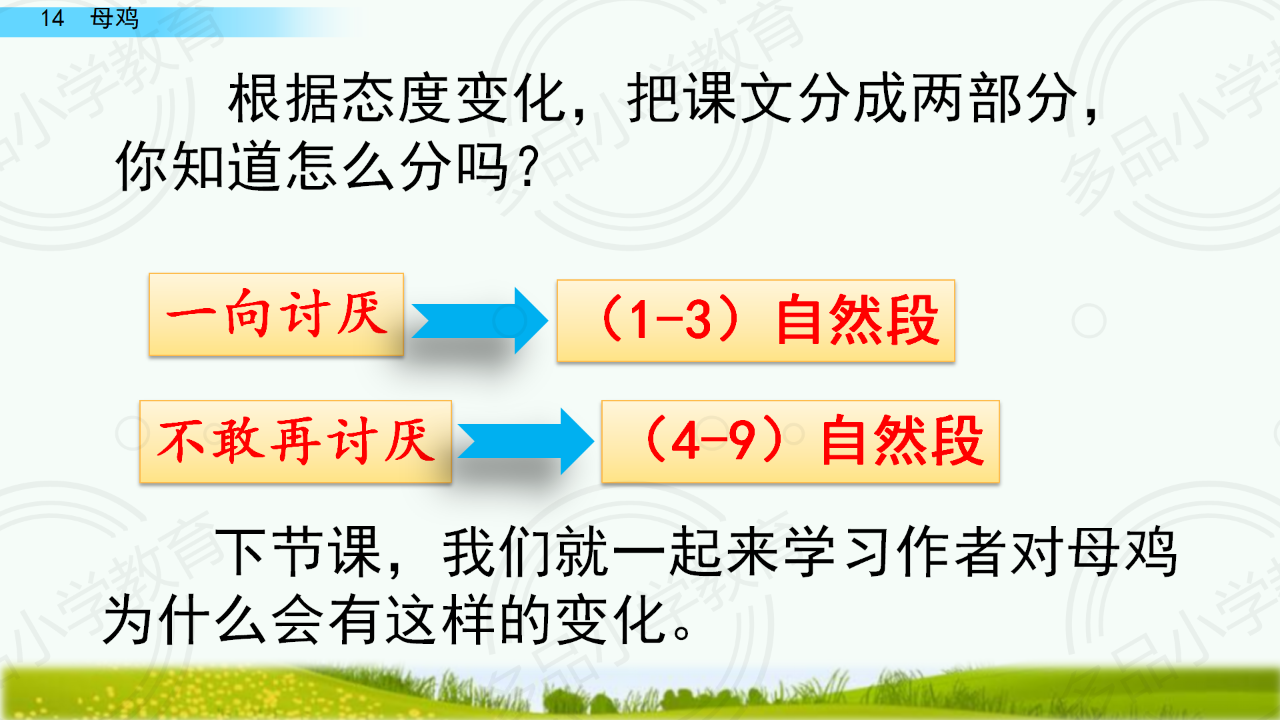 14 母鸡

根据态度变化，把课文分成两部分，你知道怎么分吗？

一向讨厌

（1-3）自然段

不敢再讨厌

（4-9）自然段

下节课，我们就一起来学习作者对母鸡为什么会有这样的变化。

多品小学教育